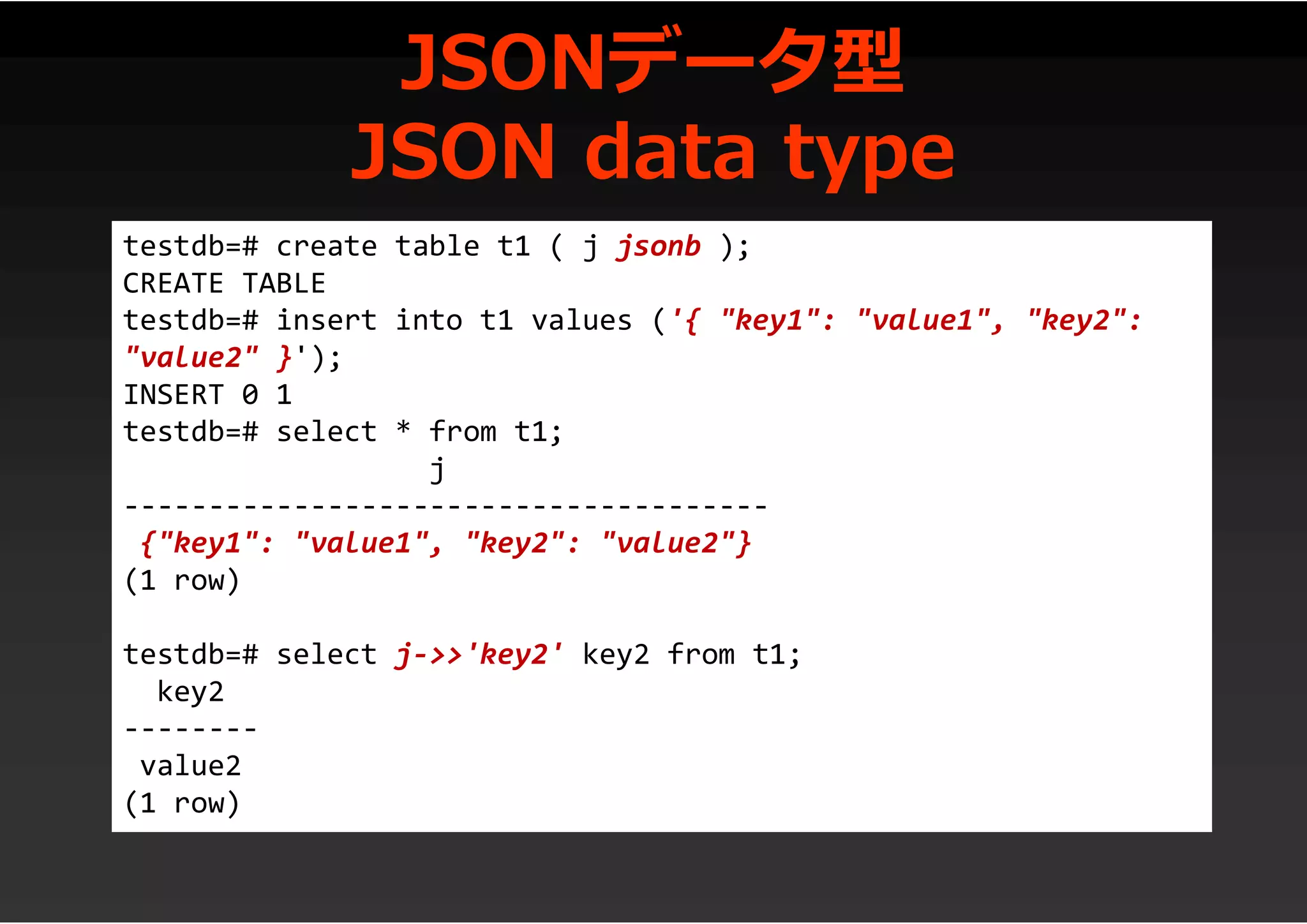 JSONデータ型
JSON data type

testdb=# create table t1 ( j jsonb );
CREATE TABLE
testdb=# insert into t1 values ('{ "key1": "value1", "key2": "value2" }');
INSERT 0 1
testdb=# select * from t1;
j
--------------------------------------
{"key1": "value1", "key2": "value2"}
(1 row)

testdb=# select j->>'key2' key2 from t1;
key2
--------
value2
(1 row)